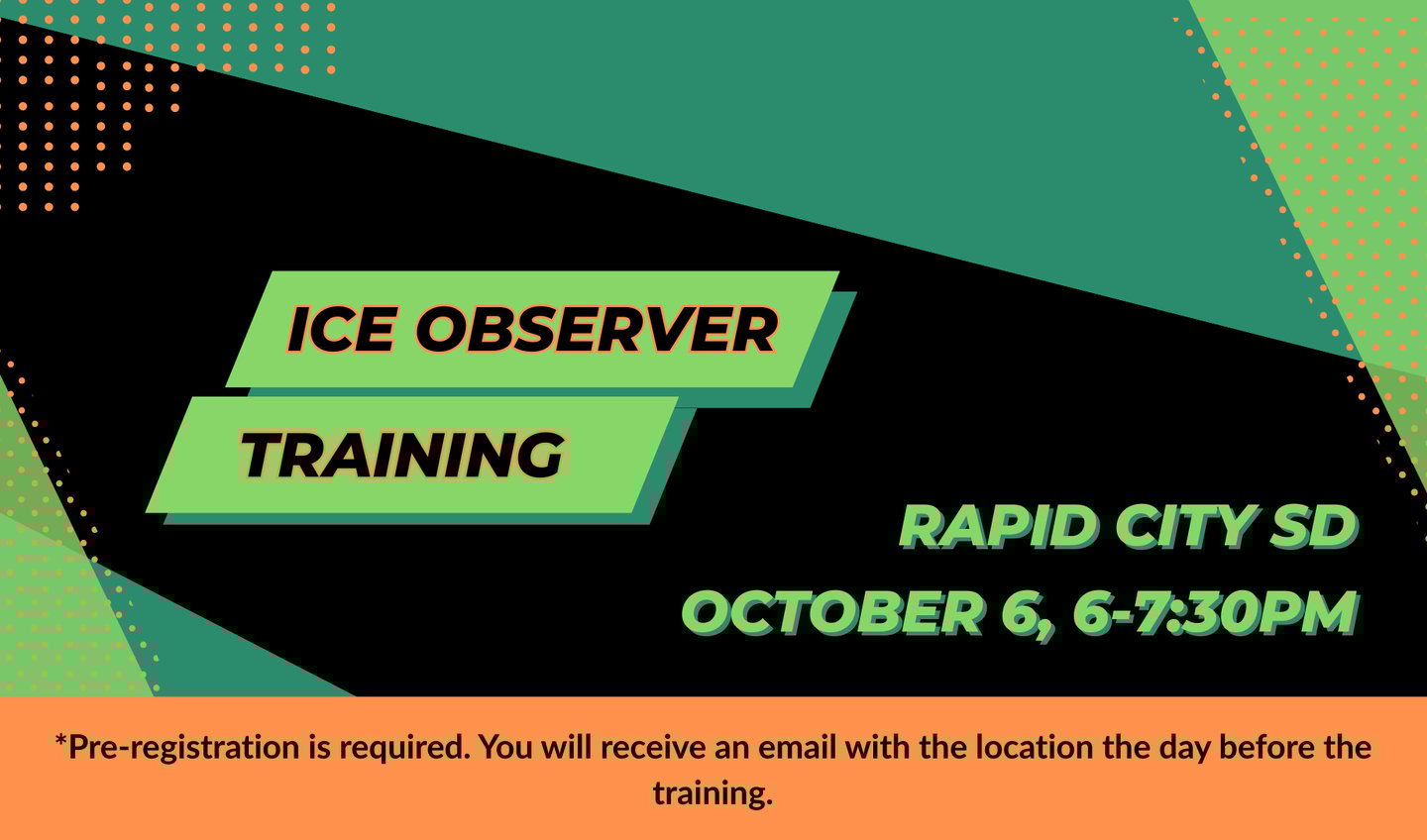 ICE OBSERVER
TRAINING

RAPID CITY SD
OCTOBER 6, 6-7:30PM

*Pre-registration is required. You will receive an email with the location the day before the training.